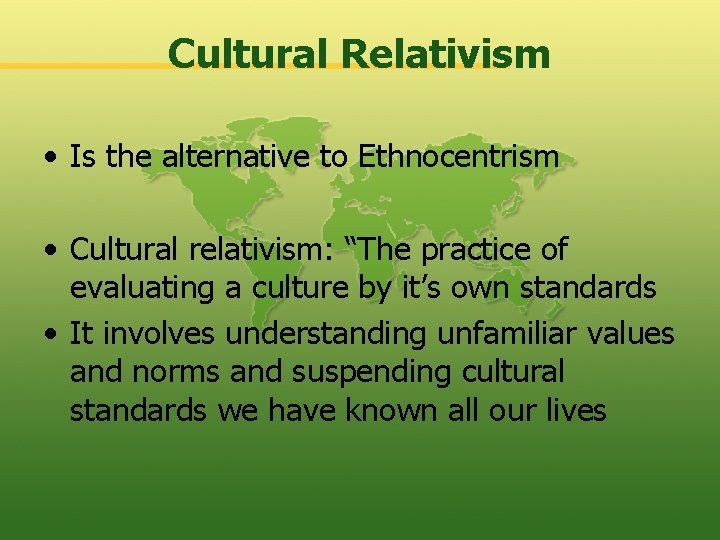 Cultural Relativism

• Is the alternative to Ethnocentrism

• Cultural relativism: "The practice of evaluating a culture by it's own standards

• It involves understanding unfamiliar values and norms and suspending cultural standards we have known all our lives